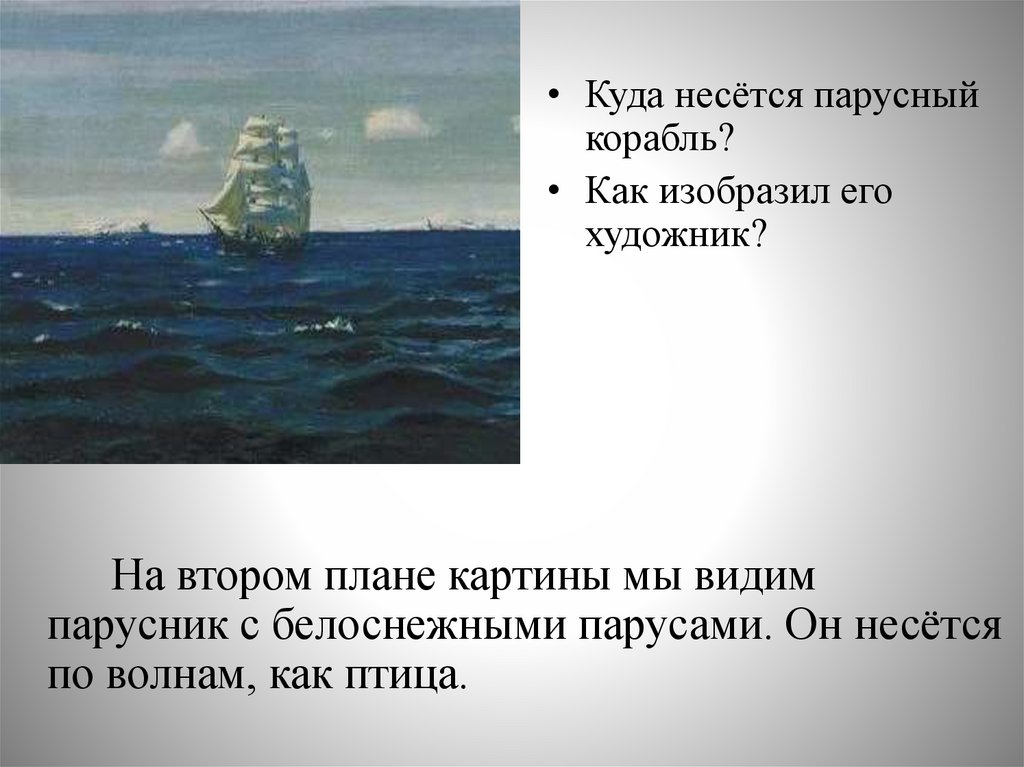 • Куда несётся парусный корабль?
• Как изобразил его художник?

На втором плане картины мы видим парусник с белоснежными парусами. Он несётся по волнам, как птица.